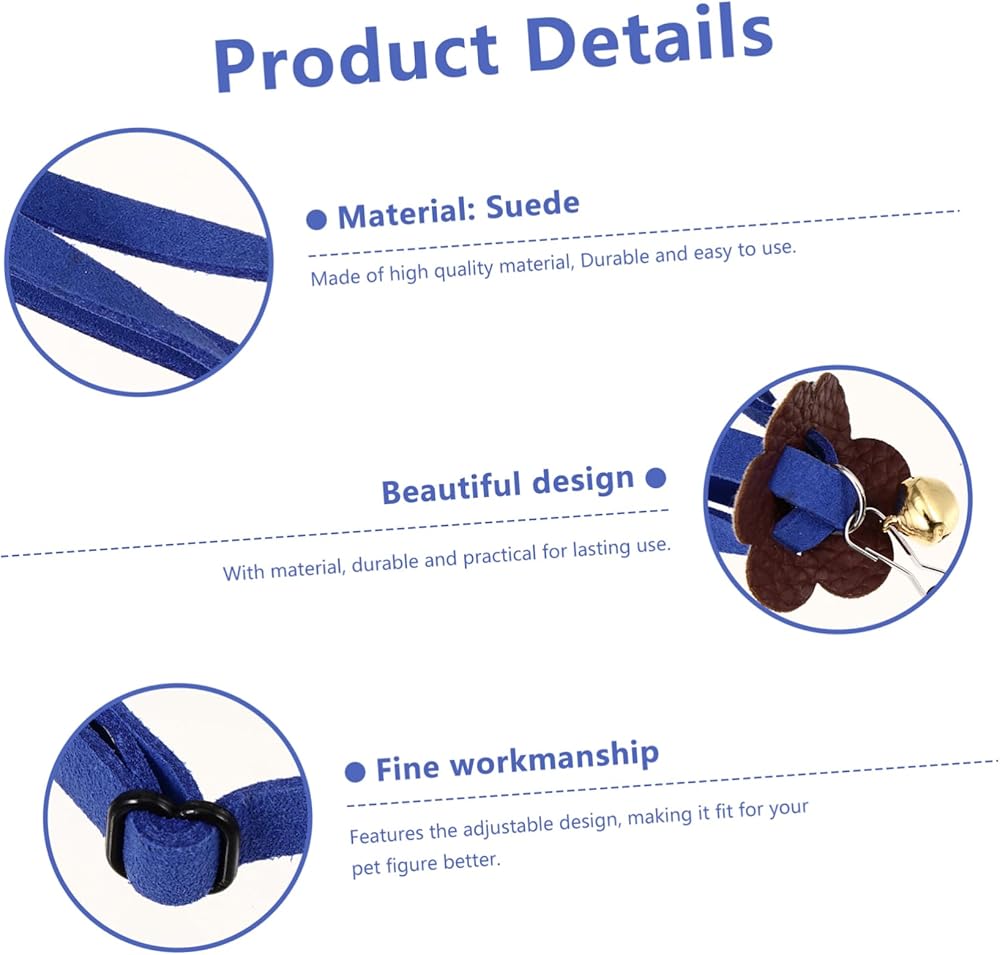 Product Details

● Material: Suede

Made of high quality material, Durable and easy to use.

Beautiful design ●

With material, durable and practical for lasting use.

● Fine workmanship

Features the adjustable design, making it fit for your pet figure better.